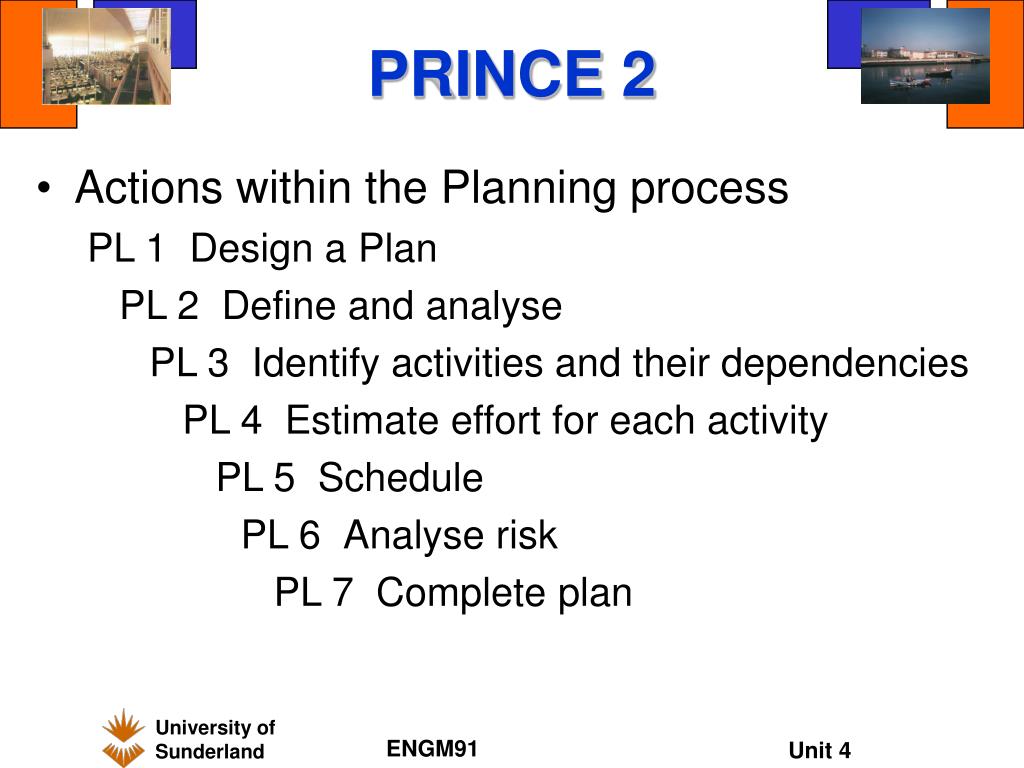 PRINCE 2

• Actions within the Planning process

PL 1 Design a Plan

PL 2 Define and analyse

PL 3 Identify activities and their dependencies

PL 4 Estimate effort for each activity

PL 5 Schedule

PL 6 Analyse risk

PL 7 Complete plan

University of Sunderland

ENGM91

Unit 4